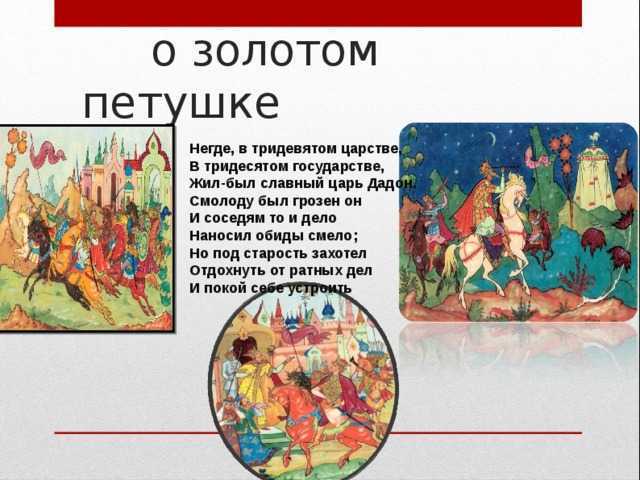 о золотом петушке

Негде, в тридевятом царстве,
В тридесятом государстве,
Жил-был славный царь Дадон.
Смолоду был грозен он
И соседям то и дело
Наносил обиды смело;
Но под старость захотел
Отдохнуть от ратных дел
И покой себе устроить